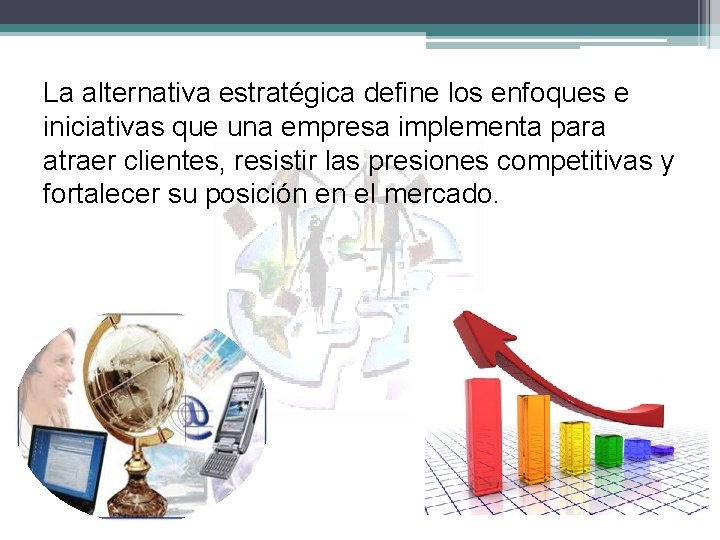 La alternativa estratégica define los enfoques e iniciativas que una empresa implementa para atraer clientes, resistir las presiones competitivas y fortalecer su posición en el mercado.